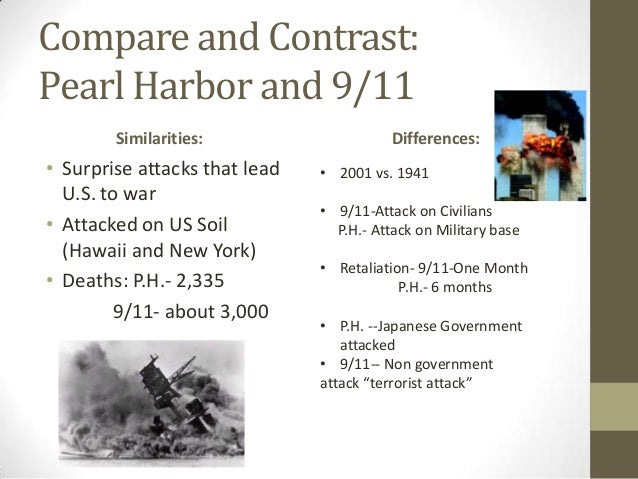 Compare and Contrast: Pearl Harbor and 9/11

Similarities:

• Surprise attacks that lead U.S. to war
• Attacked on US Soil (Hawaii and New York)
• Deaths: P.H.- 2,335
9/11- about 3,000

Differences:

• 2001 vs. 1941
• 9/11-Attack on Civilians
P.H.- Attack on Military base
• Retaliation- 9/11-One Month
P.H.- 6 months
• P.H. --Japanese Government attacked
• 9/11-- Non government attack "terrorist attack"